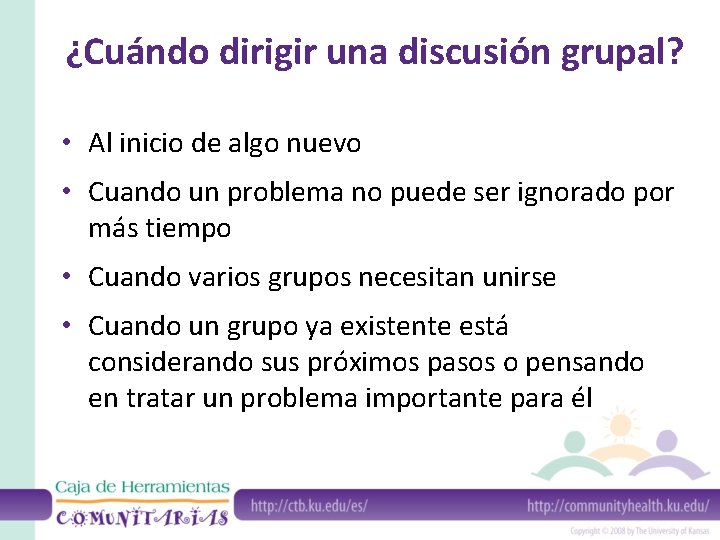 ¿Cuándo dirigir una discusión grupal?

• Al inicio de algo nuevo
• Cuando un problema no puede ser ignorado por más tiempo
• Cuando varios grupos necesitan unirse
• Cuando un grupo ya existente está considerando sus próximos pasos o pensando en tratar un problema importante para él

Caja de Herramientas
COMUNITARIAS
http://ctb.ku.edu/es/
http://communityhealth.ku.edu/
Copyright © 2008 by The University of Kansas